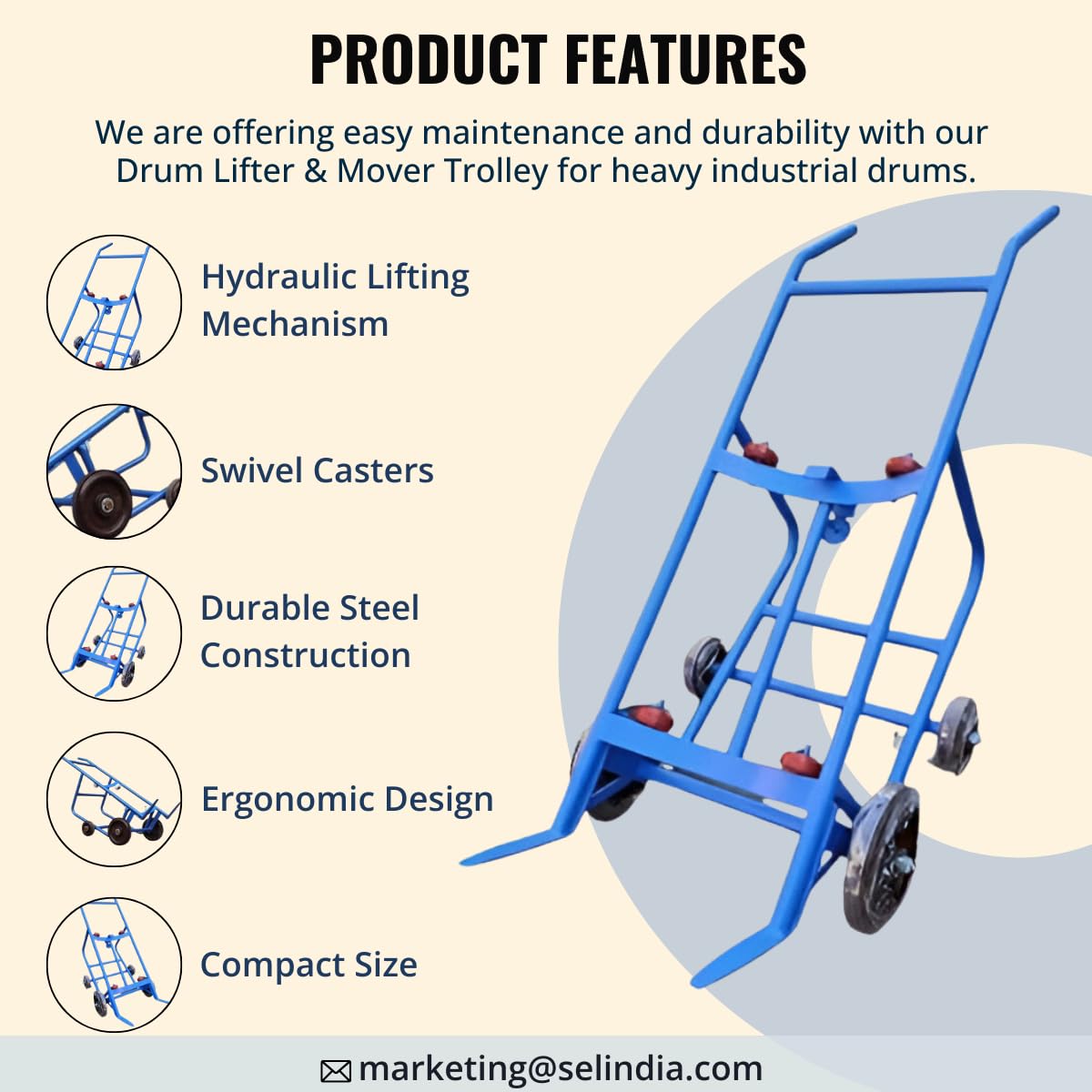 PRODUCT FEATURES

We are offering easy maintenance and durability with our Drum Lifter & Mover Trolley for heavy industrial drums.

Hydraulic Lifting Mechanism

Swivel Casters

Durable Steel Construction

Ergonomic Design

Compact Size

marketing@selindia.com